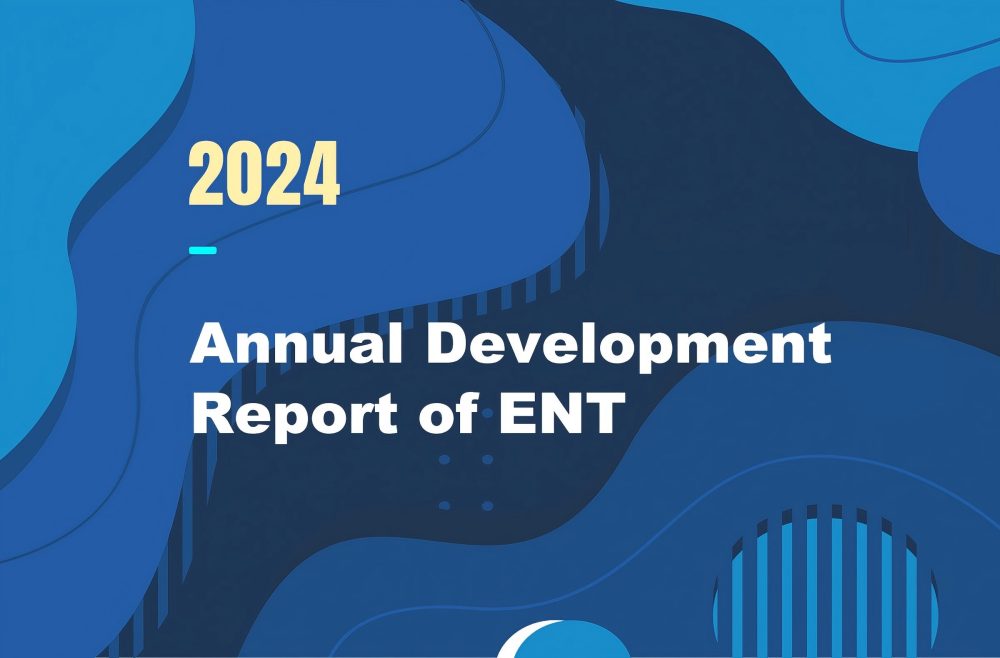 2024

Annual Development Report of ENT